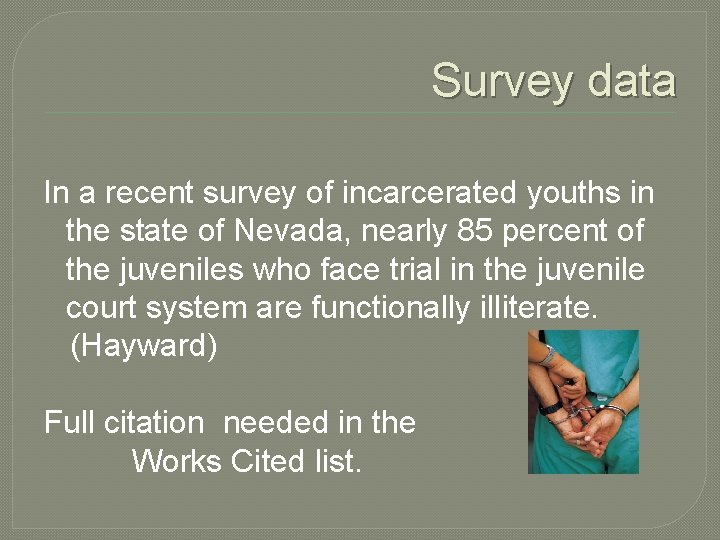 Survey data

In a recent survey of incarcerated youths in the state of Nevada, nearly 85 percent of the juveniles who face trial in the juvenile court system are functionally illiterate. (Hayward)

Full citation needed in the Works Cited list.